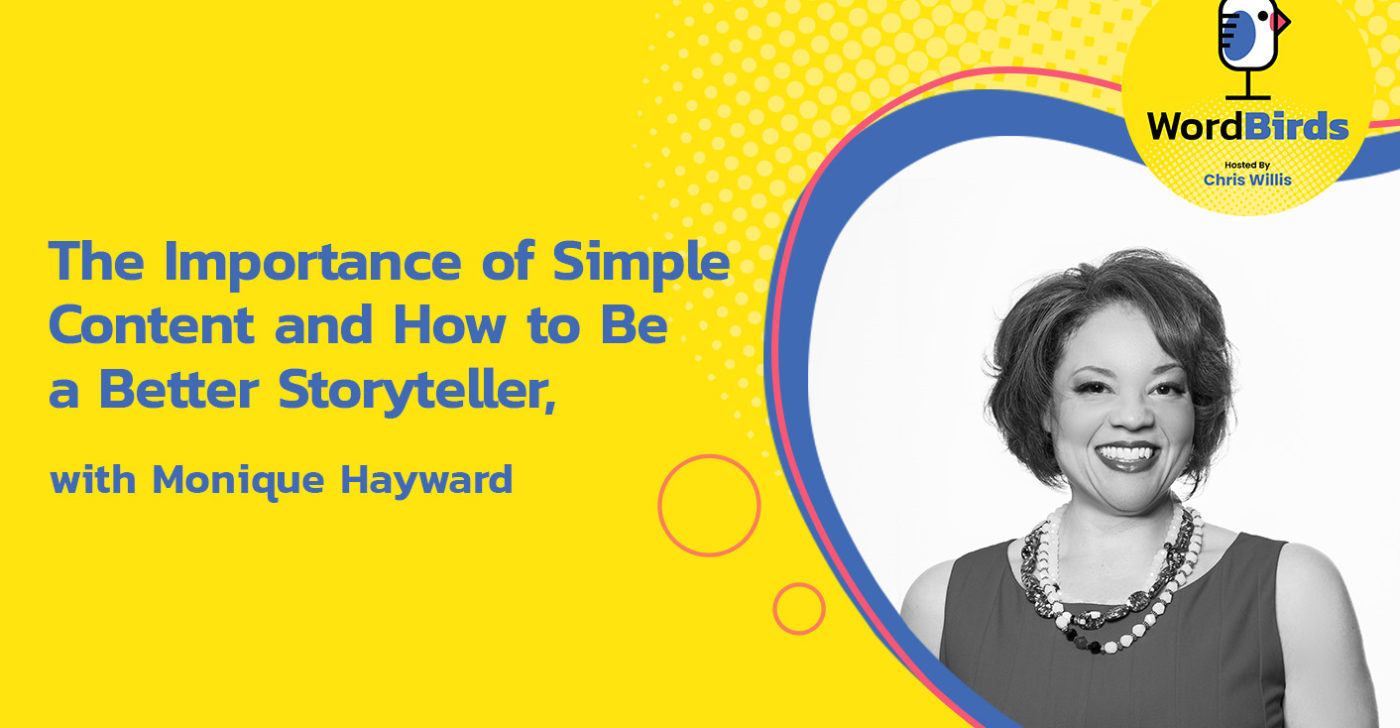 WordBirds
Hosted By
Chris Willis

The Importance of Simple Content and How to Be a Better Storyteller,

with Monique Hayward